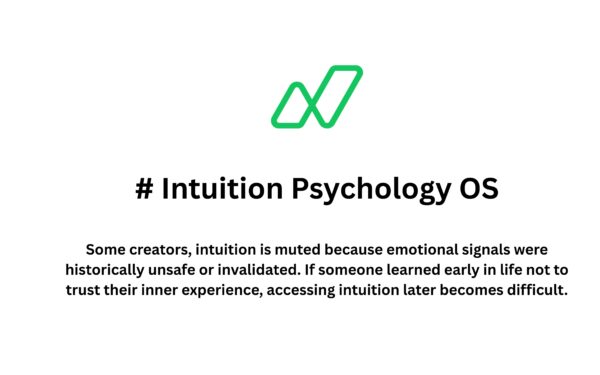 # Intuition Psychology OS

Some creators, intuition is muted because emotional signals were historically unsafe or invalidated. If someone learned early in life not to trust their inner experience, accessing intuition later becomes difficult.